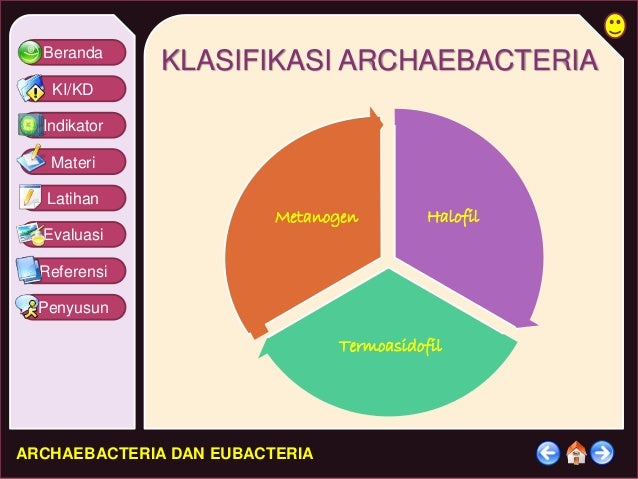 Beranda
KI/KD
Indikator
Materi
Latihan
Evaluasi
Referensi
Penyusun

KLASIFIKASI ARCHAEBACTERIA

Metanogen
Halofil
Termoasidofil

ARCHAEBACTERIA DAN EUBACTERIA